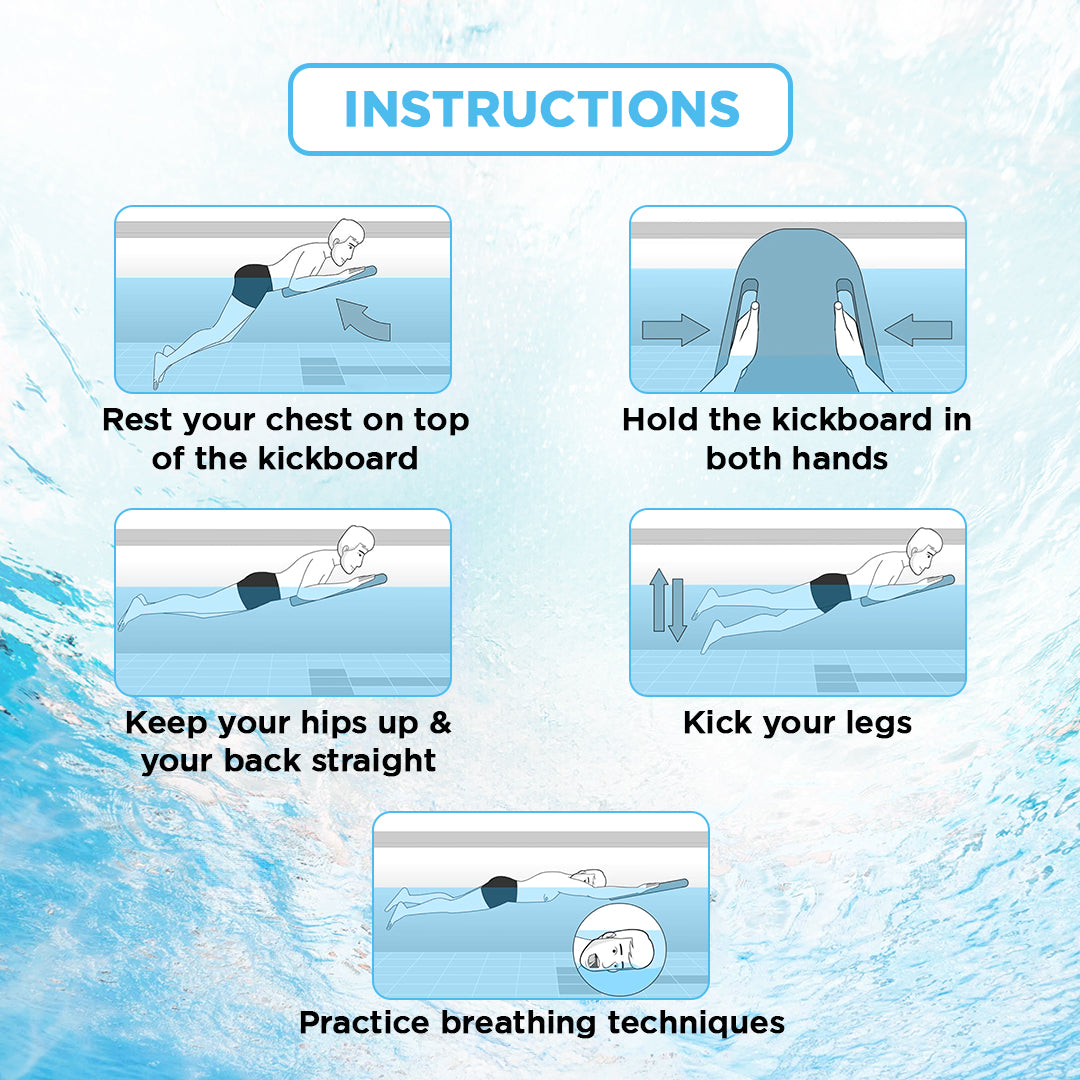 INSTRUCTIONS

Rest your chest on top of the kickboard

Hold the kickboard in both hands

Keep your hips up & your back straight

Kick your legs

Practice breathing techniques